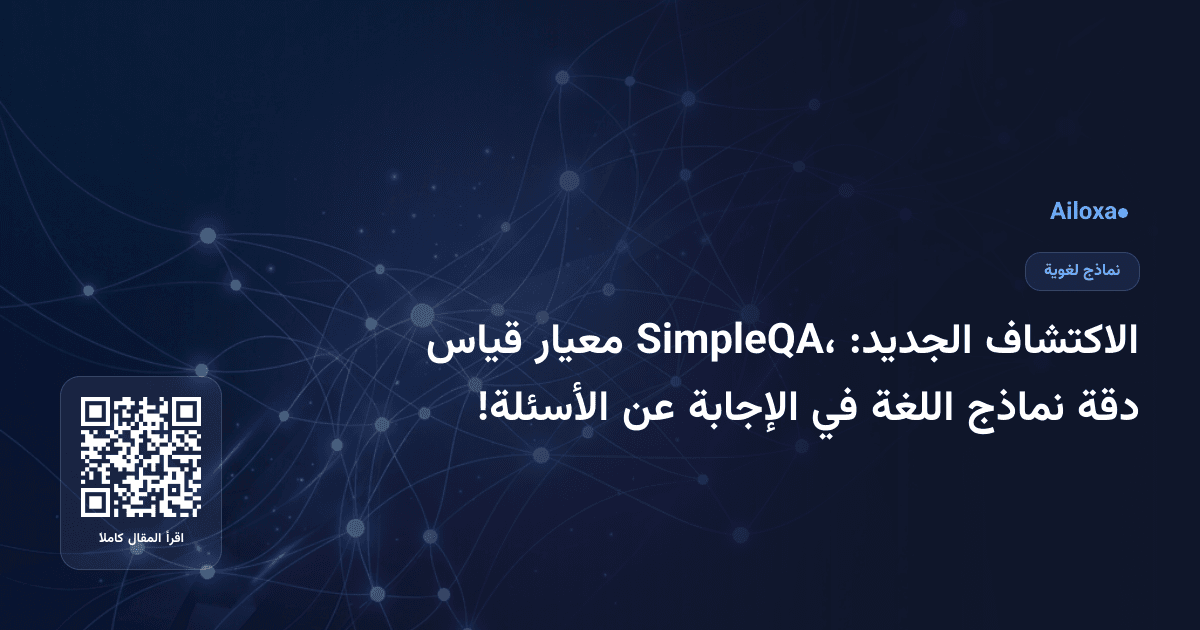 Ailoxa

نماذج لغوية

الاكتشاف الجديد: SimpleQA، معيار قياس دقة نماذج اللغة في الإجابة عن الأسئلة!

اقرأ المقال كاملا